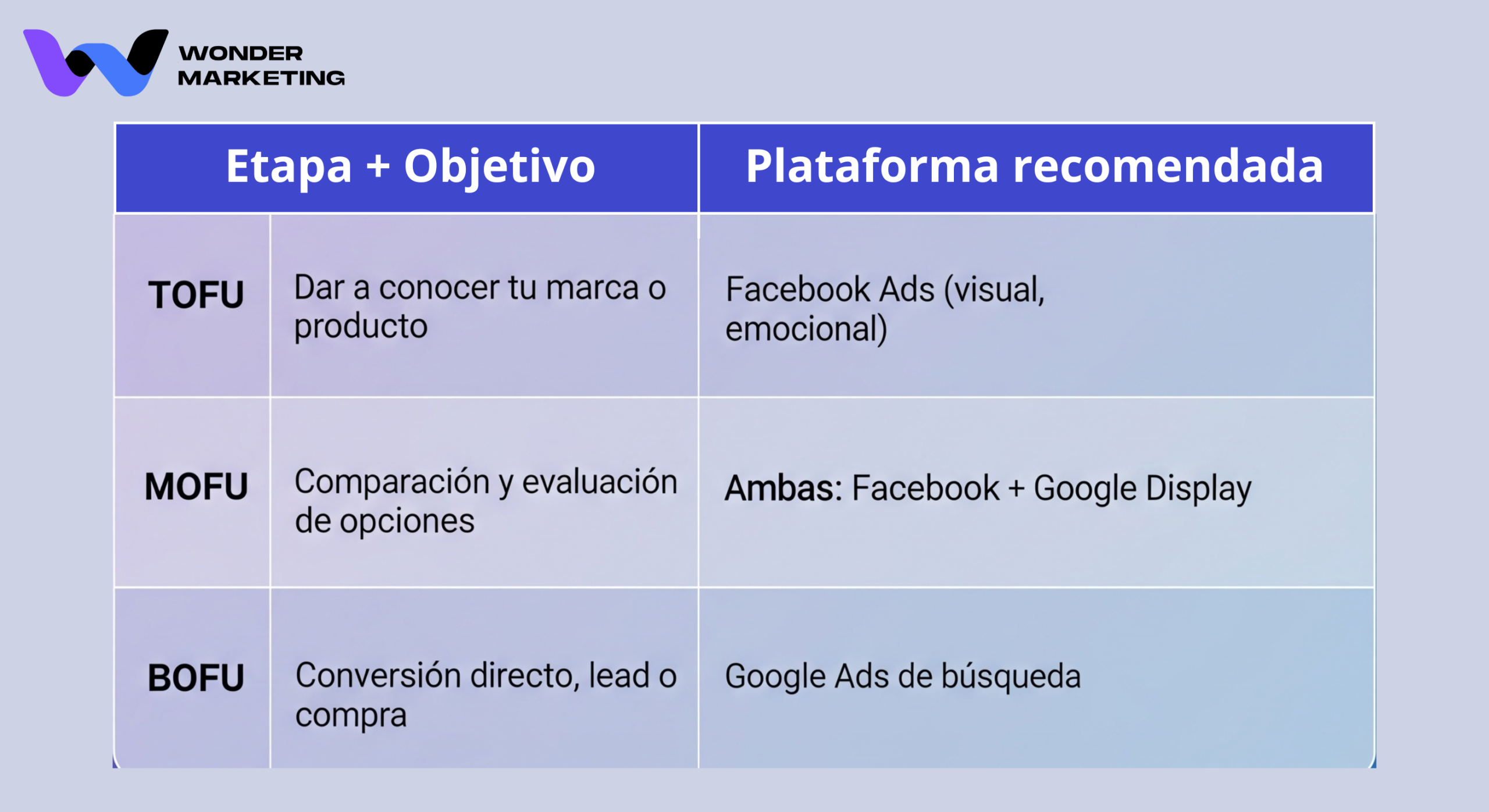 WONDER MARKETING

| Etapa + Objetivo | | Plataforma recomendada |
|---|---|---|
| TOFU | Dar a conocer tu marca o producto | Facebook Ads (visual, emocional) |
| MOFU | Comparación y evaluación de opciones | Ambas: Facebook + Google Display |
| BOFU | Conversión directo, lead o compra | Google Ads de búsqueda |